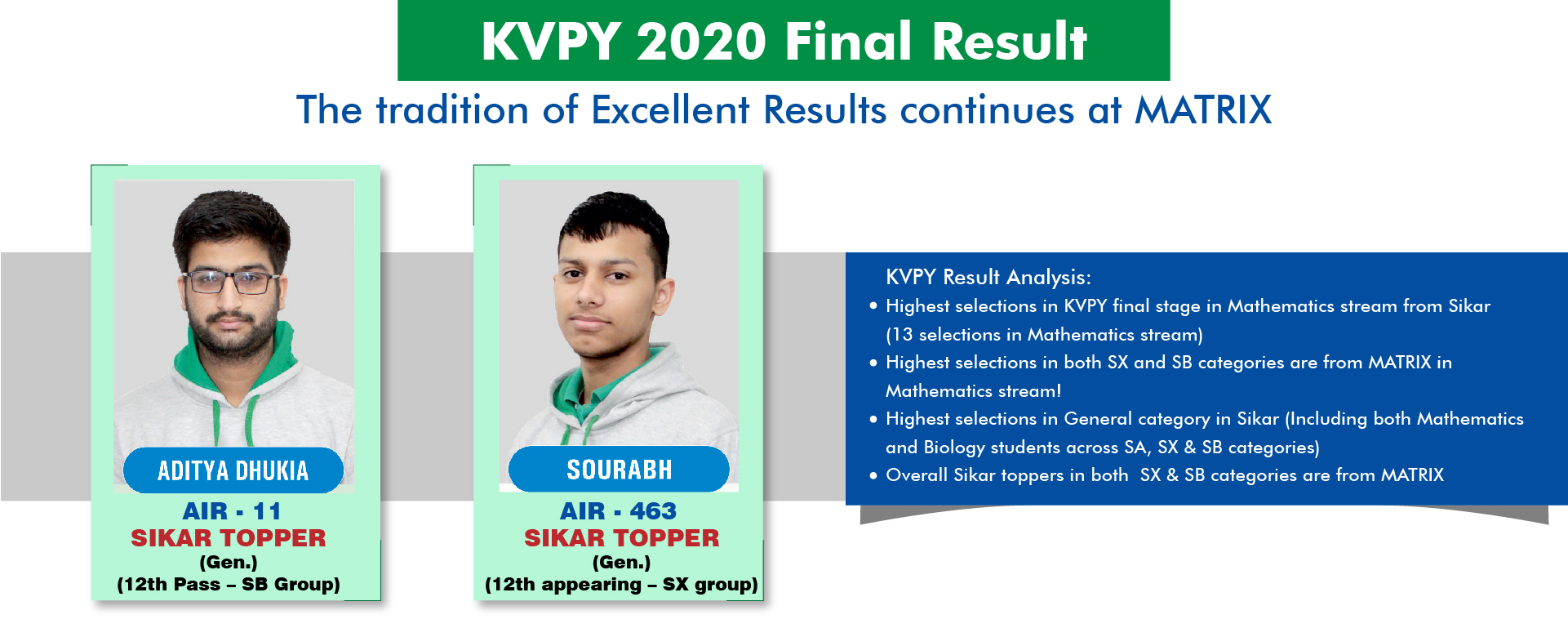 KVPY 2020 Final Result

The tradition of Excellent Results continues at MATRIX

ADITYA DHUKIA
AIR - 11
SIKAR TOPPER
(Gen.)
(12th Pass – SB Group)

SOURABH
AIR - 463
SIKAR TOPPER
(Gen.)
(12th appearing – SX group)

KVPY Result Analysis:
• Highest selections in KVPY final stage in Mathematics stream from Sikar (13 selections in Mathematics stream)
• Highest selections in both SX and SB categories are from MATRIX in Mathematics stream!
• Highest selections in General category in Sikar (Including both Mathematics and Biology students across SA, SX & SB categories)
• Overall Sikar toppers in both SX & SB categories are from MATRIX